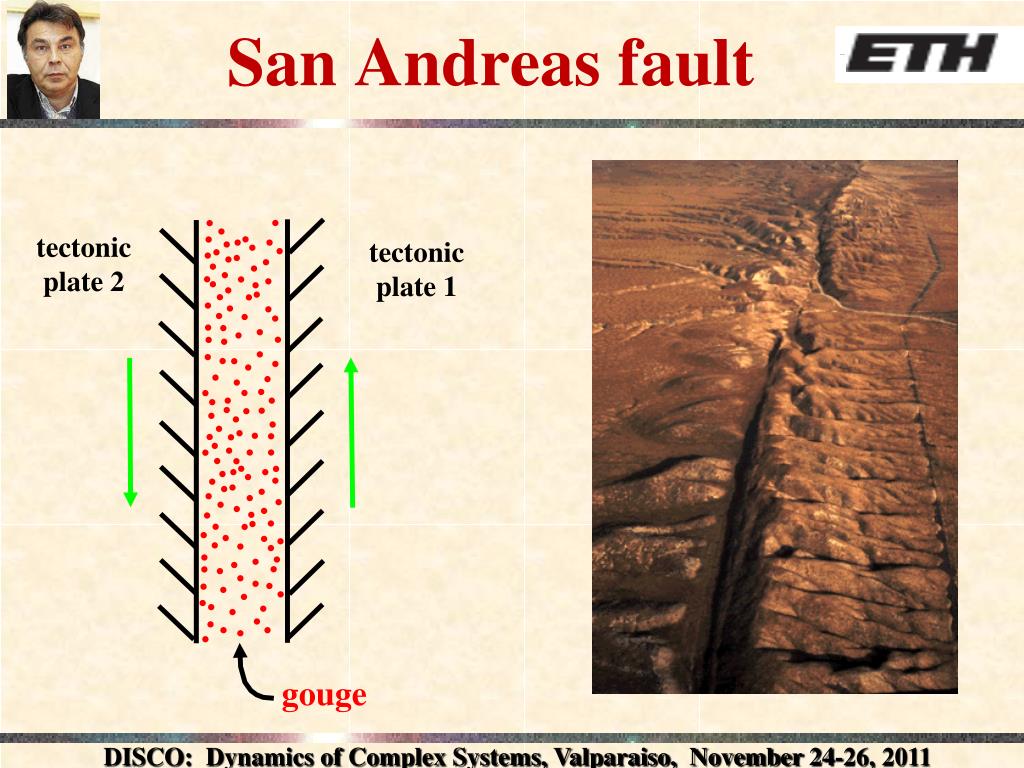 San Andreas fault

ETH

tectonic plate 2

tectonic plate 1

gouge

DISCO: Dynamics of Complex Systems, Valparaiso, November 24-26, 2011